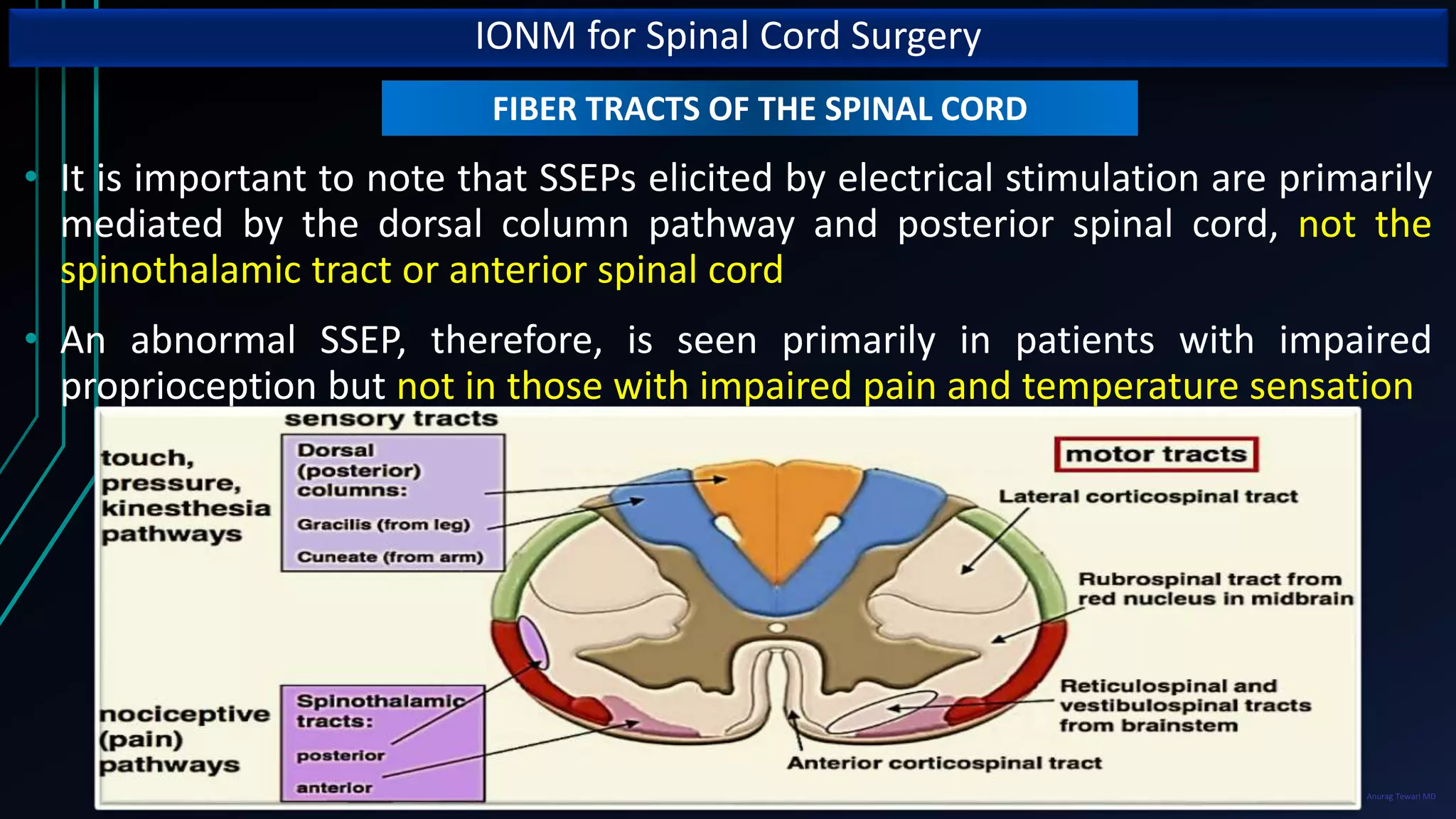 IONM for Spinal Cord Surgery

FIBER TRACTS OF THE SPINAL CORD

• It is important to note that SSEPs elicited by electrical stimulation are primarily mediated by the dorsal column pathway and posterior spinal cord, not the spinothalamic tract or anterior spinal cord

• An abnormal SSEP, therefore, is seen primarily in patients with impaired proprioception but not in those with impaired pain and temperature sensation

sensory tracts

touch, pressure, kinesthesia pathways

Dorsal (posterior) columns:

Gracilis (from leg)

Cuneate (from arm)

nociceptive (pain) pathways

Spinothalamic tracts:

posterior

anterior

motor tracts

Lateral corticospinal tract

Rubrospinal tract from red nucleus in midbrain

Reticulospinal and vestibulospinal tracts from brainstem

Anterior corticospinal tract

Anurag Tewari MD